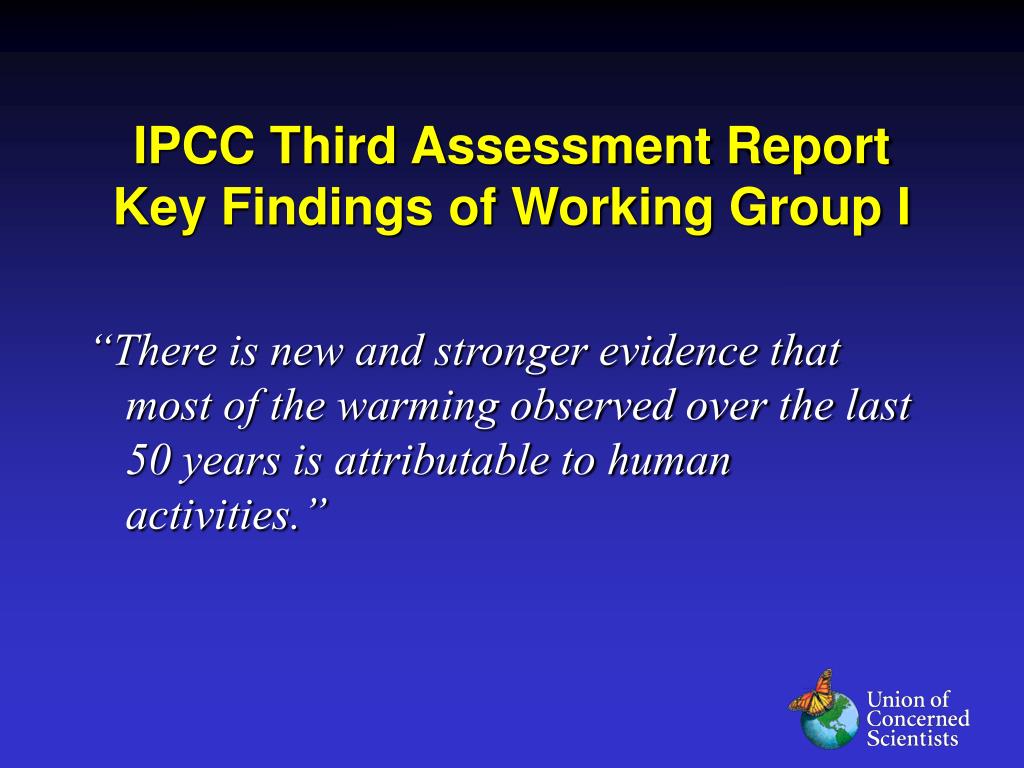 IPCC Third Assessment Report
Key Findings of Working Group I

“There is new and stronger evidence that most of the warming observed over the last 50 years is attributable to human activities.”

Union of
Concerned
Scientists